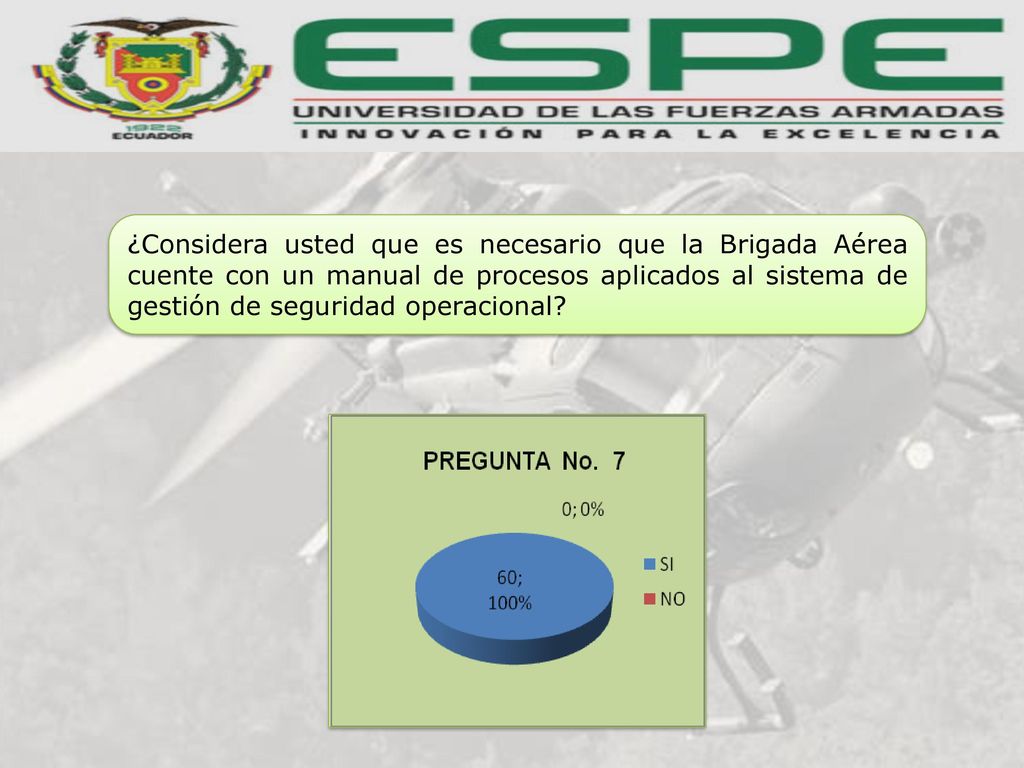 1922
ECUADOR

ESPE
UNIVERSIDAD DE LAS FUERZAS ARMADAS
INNOVACIÓN PARA LA EXCELENCIA

¿Considera usted que es necesario que la Brigada Aérea cuente con un manual de procesos aplicados al sistema de gestión de seguridad operacional?

PREGUNTA No. 7

0; 0%

60; 100%

SI
NO